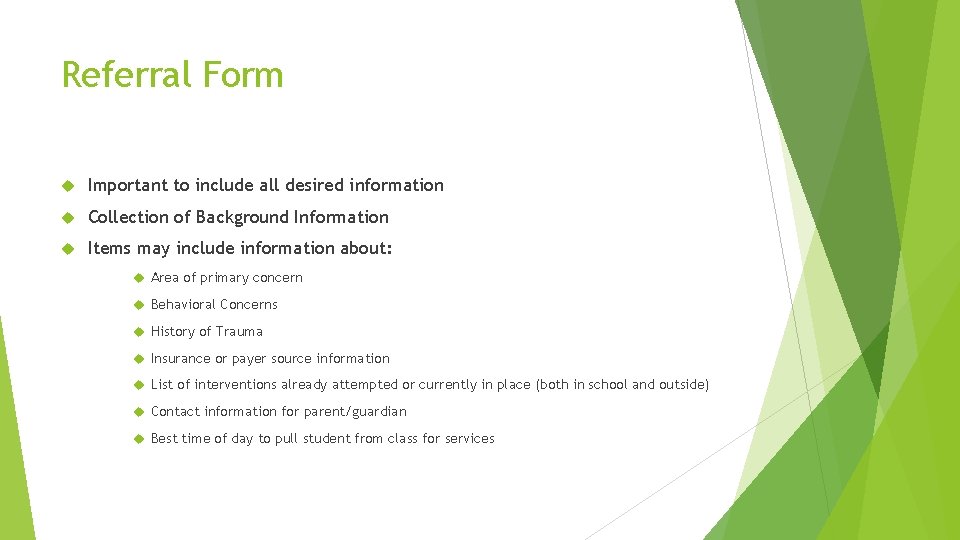 Referral Form

Important to include all desired information

Collection of Background Information

Items may include information about:

Area of primary concern

Behavioral Concerns

History of Trauma

Insurance or payer source information

List of interventions already attempted or currently in place (both in school and outside)

Contact information for parent/guardian

Best time of day to pull student from class for services